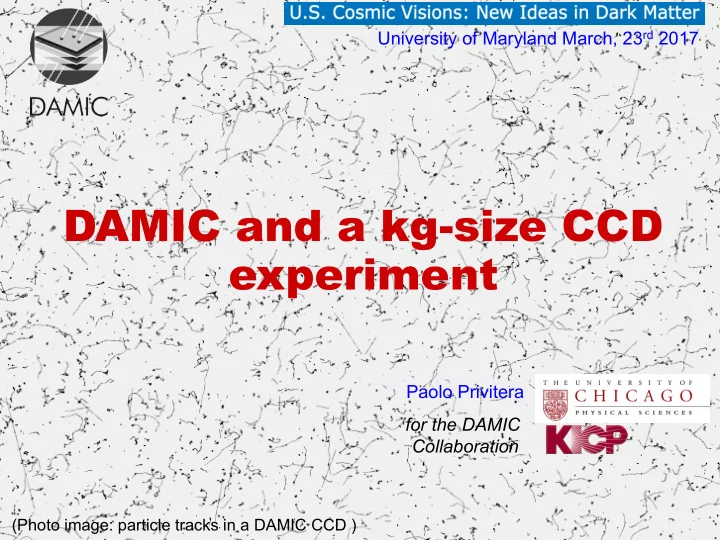 U.S. Cosmic Visions: New Ideas in Dark Matter

University of Maryland March, 23$^{rd}$ 2017

DAMIC

DAMIC and a kg-size CCD experiment

Paolo Privitera

for the DAMIC Collaboration

THE UNIVERSITY OF CHICAGO PHYSICAL SCIENCES

KICP

(Photo image: particle tracks in a DAMIC CCD )